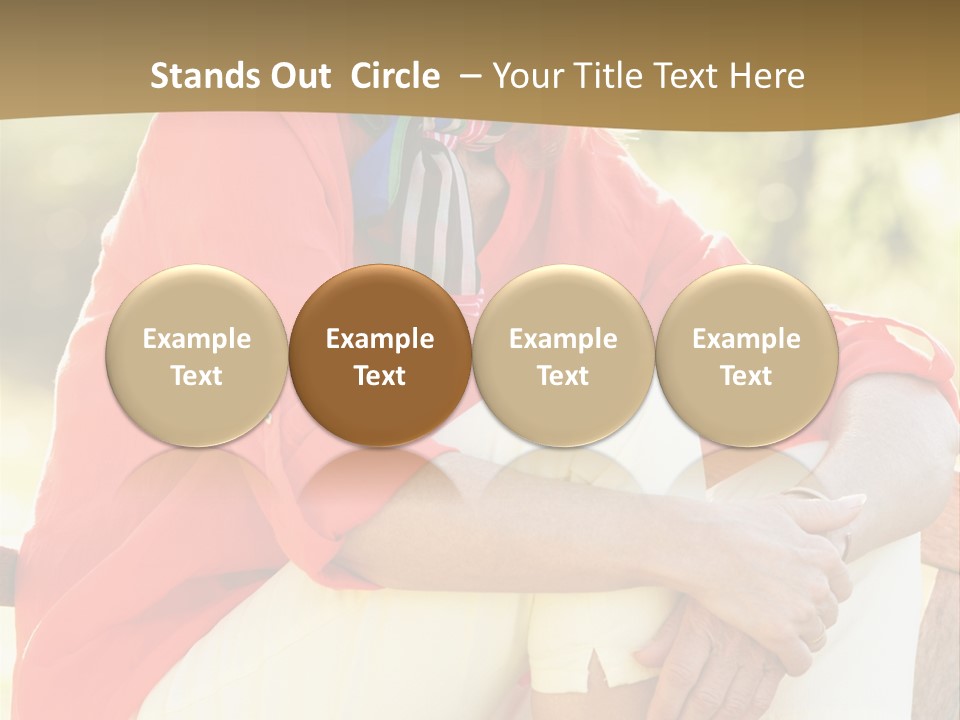 Stands Out Circle – Your Title Text Here

Example Text

Example Text

Example Text

Example Text